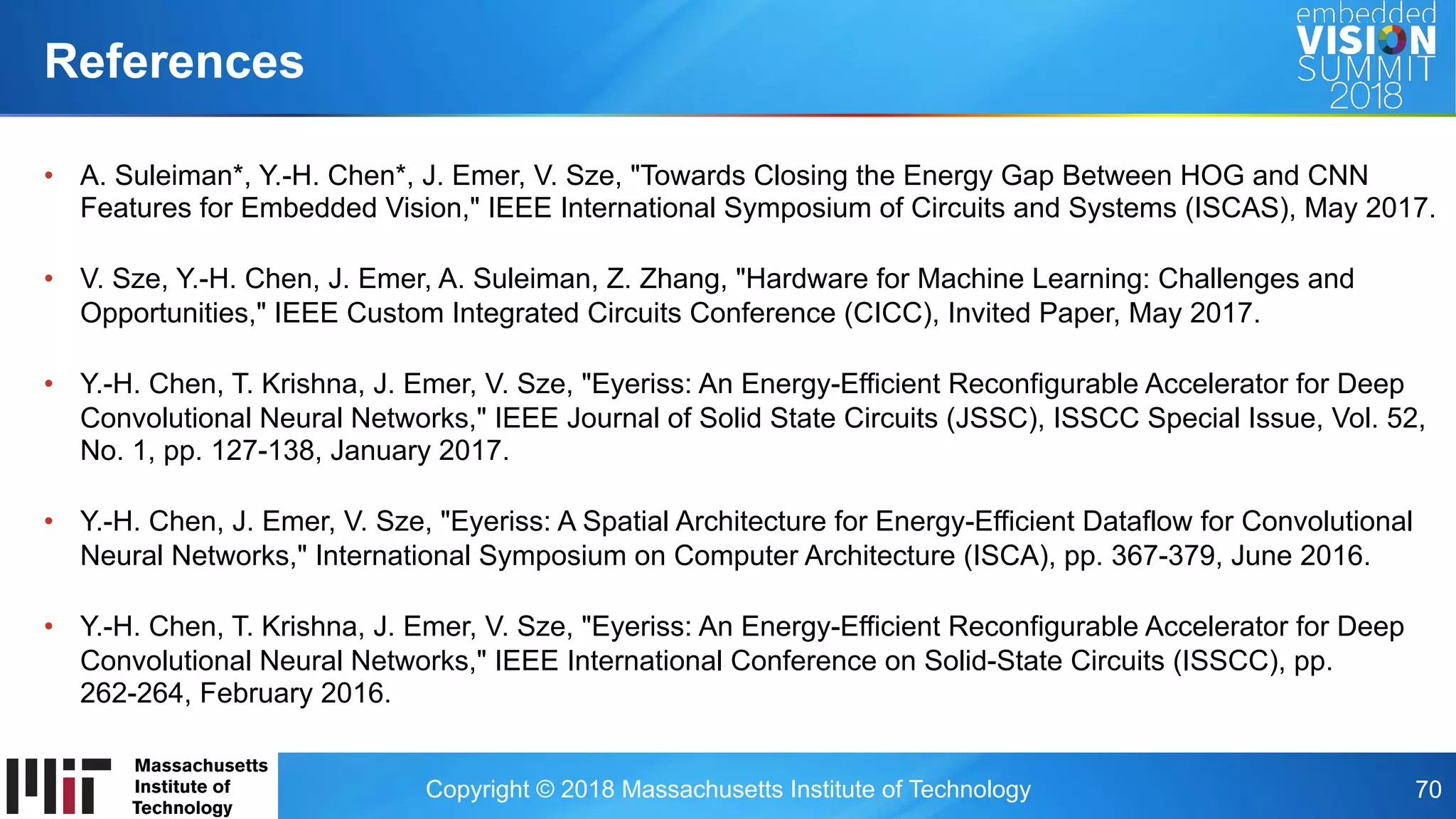 References

embedded VISION SUMMIT 2018

• A. Suleiman*, Y.-H. Chen*, J. Emer, V. Sze, "Towards Closing the Energy Gap Between HOG and CNN Features for Embedded Vision," IEEE International Symposium of Circuits and Systems (ISCAS), May 2017.

• V. Sze, Y.-H. Chen, J. Emer, A. Suleiman, Z. Zhang, "Hardware for Machine Learning: Challenges and Opportunities," IEEE Custom Integrated Circuits Conference (CICC), Invited Paper, May 2017.

• Y.-H. Chen, T. Krishna, J. Emer, V. Sze, "Eyeriss: An Energy-Efficient Reconfigurable Accelerator for Deep Convolutional Neural Networks," IEEE Journal of Solid State Circuits (JSSC), ISSCC Special Issue, Vol. 52, No. 1, pp. 127-138, January 2017.

• Y.-H. Chen, J. Emer, V. Sze, "Eyeriss: A Spatial Architecture for Energy-Efficient Dataflow for Convolutional Neural Networks," International Symposium on Computer Architecture (ISCA), pp. 367-379, June 2016.

• Y.-H. Chen, T. Krishna, J. Emer, V. Sze, "Eyeriss: An Energy-Efficient Reconfigurable Accelerator for Deep Convolutional Neural Networks," IEEE International Conference on Solid-State Circuits (ISSCC), pp. 262-264, February 2016.

Massachusetts Institute of Technology

Copyright © 2018 Massachusetts Institute of Technology

70